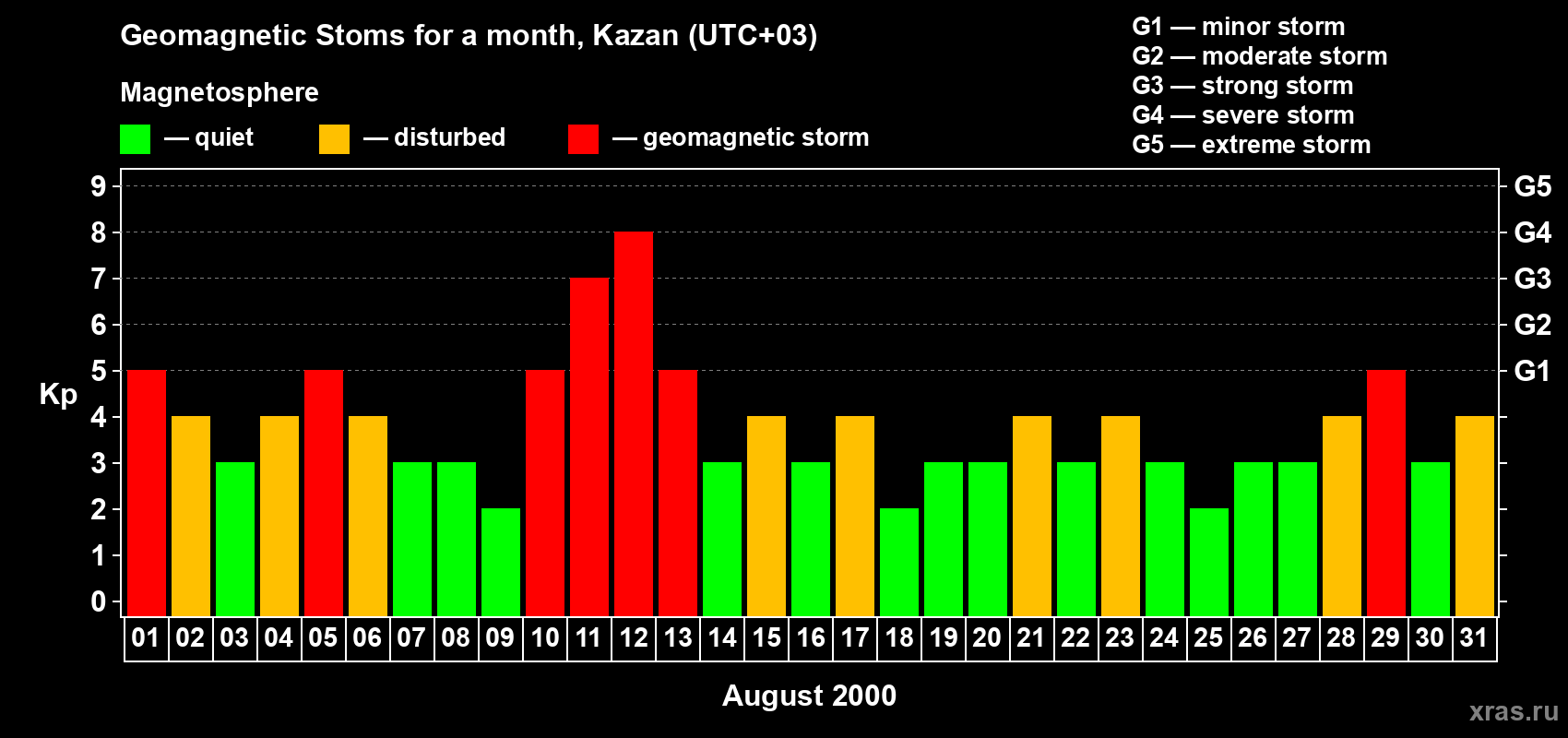 Geomagnetic Stoms for a month, Kazan (UTC+03)

Magnetosphere

— quiet — disturbed — geomagnetic storm

G1 — minor storm
G2 — moderate storm
G3 — strong storm
G4 — severe storm
G5 — extreme storm

Kp

9
8
7
6
5
4
3
2
1
0

G5
G4
G3
G2
G1

01 02 03 04 05 06 07 08 09 10 11 12 13 14 15 16 17 18 19 20 21 22 23 24 25 26 27 28 29 30 31

August 2000

xras.ru